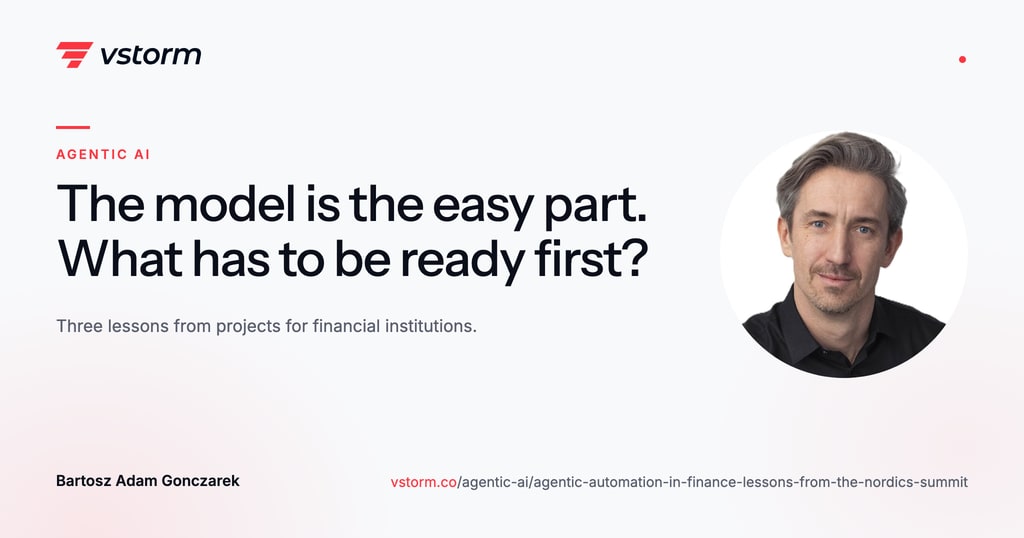 vstorm

AGENTIC AI

The model is the easy part. What has to be ready first?

Three lessons from projects for financial institutions.

Bartosz Adam Gonczarek

vstorm.co/agentic-ai/agentic-automation-in-finance-lessons-from-the-nordics-summit